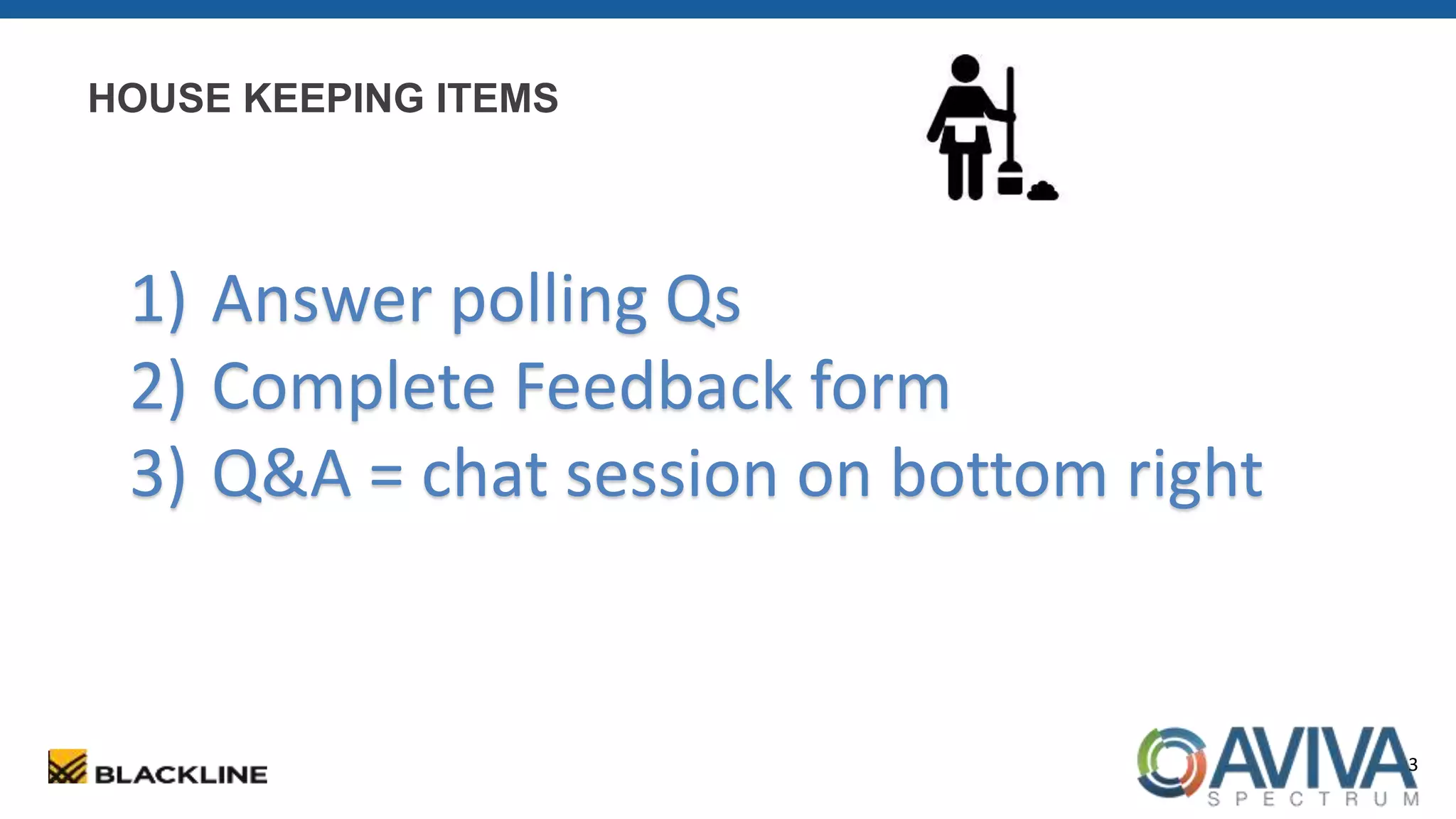 HOUSE KEEPING ITEMS

1) Answer polling Qs
2) Complete Feedback form
3) Q&A = chat session on bottom right

BLACKLINE

AVIVA
SPECTRUM

3